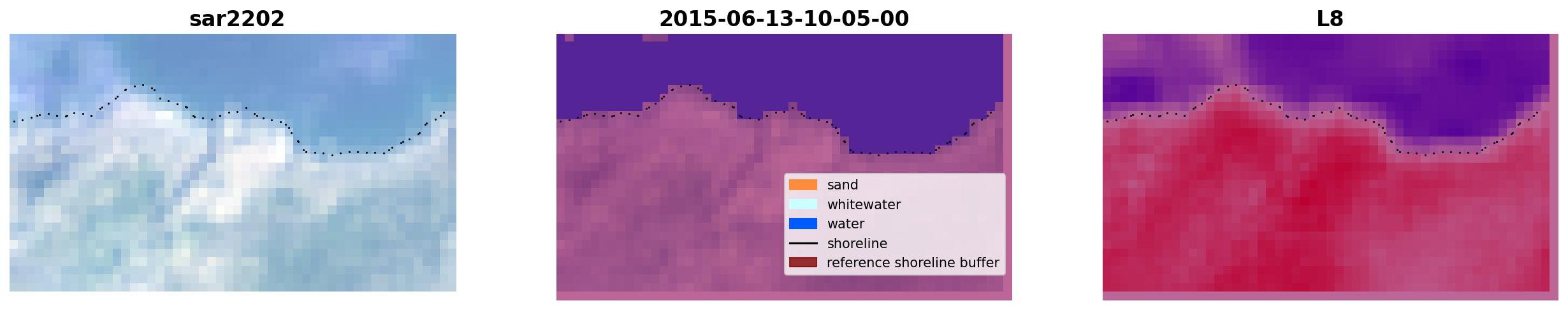 sar2202

2015-06-13-10-05-00

sand
whitewater
water
shoreline
reference shoreline buffer

L8